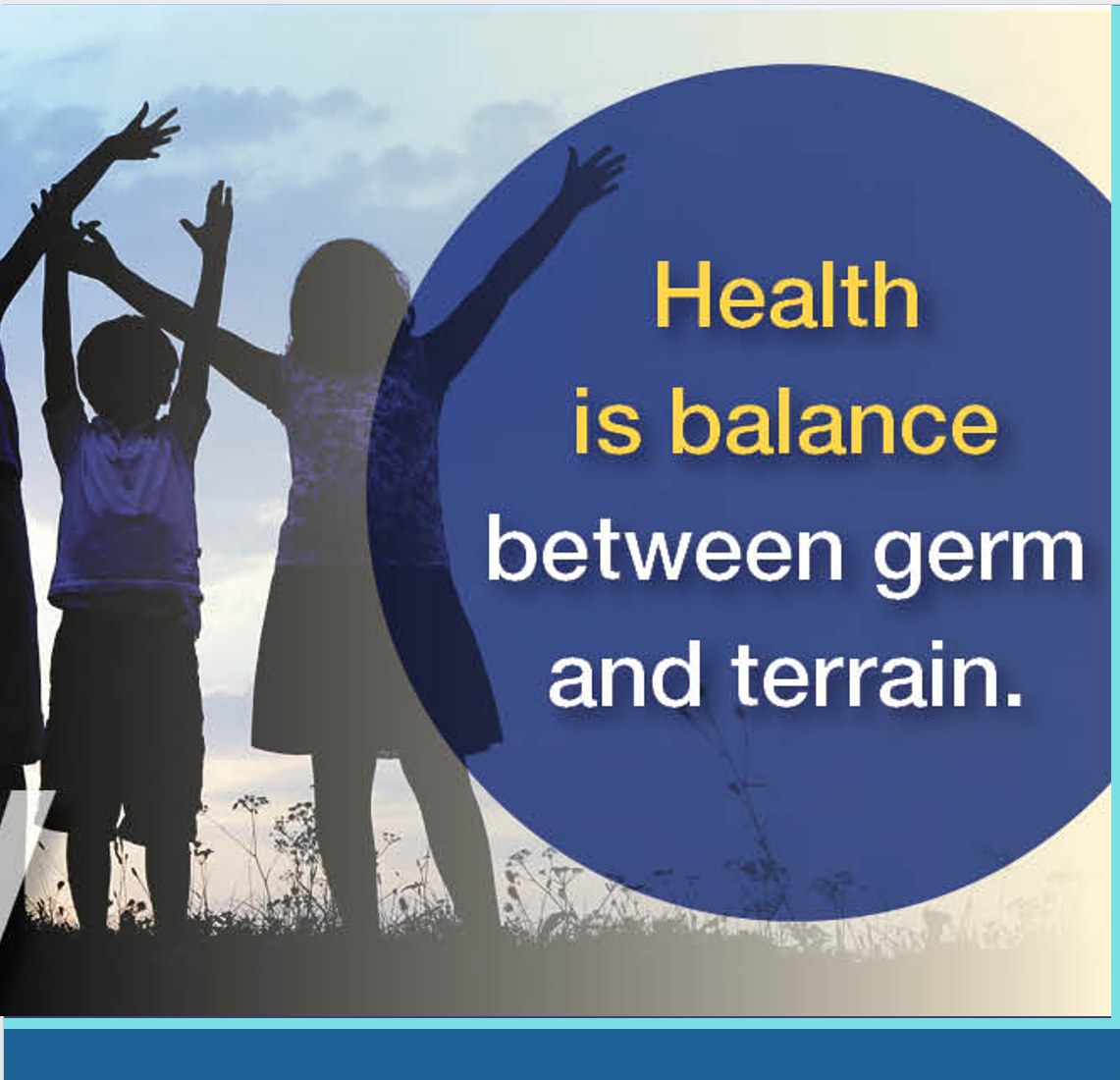 Health is balance between germ and terrain.